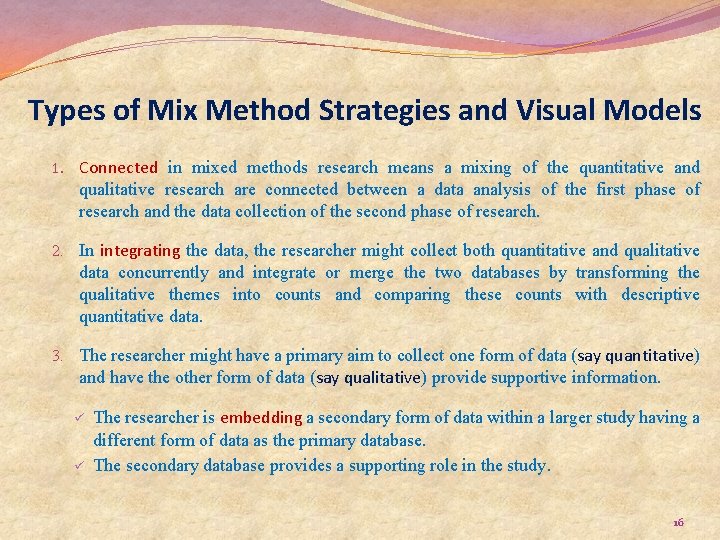 Types of Mix Method Strategies and Visual Models

1. Connected in mixed methods research means a mixing of the quantitative and qualitative research are connected between a data analysis of the first phase of research and the data collection of the second phase of research.

2. In integrating the data, the researcher might collect both quantitative and qualitative data concurrently and integrate or merge the two databases by transforming the qualitative themes into counts and comparing these counts with descriptive quantitative data.

3. The researcher might have a primary aim to collect one form of data (say quantitative) and have the other form of data (say qualitative) provide supportive information.

✓ The researcher is embedding a secondary form of data within a larger study having a different form of data as the primary database.

✓ The secondary database provides a supporting role in the study.

16